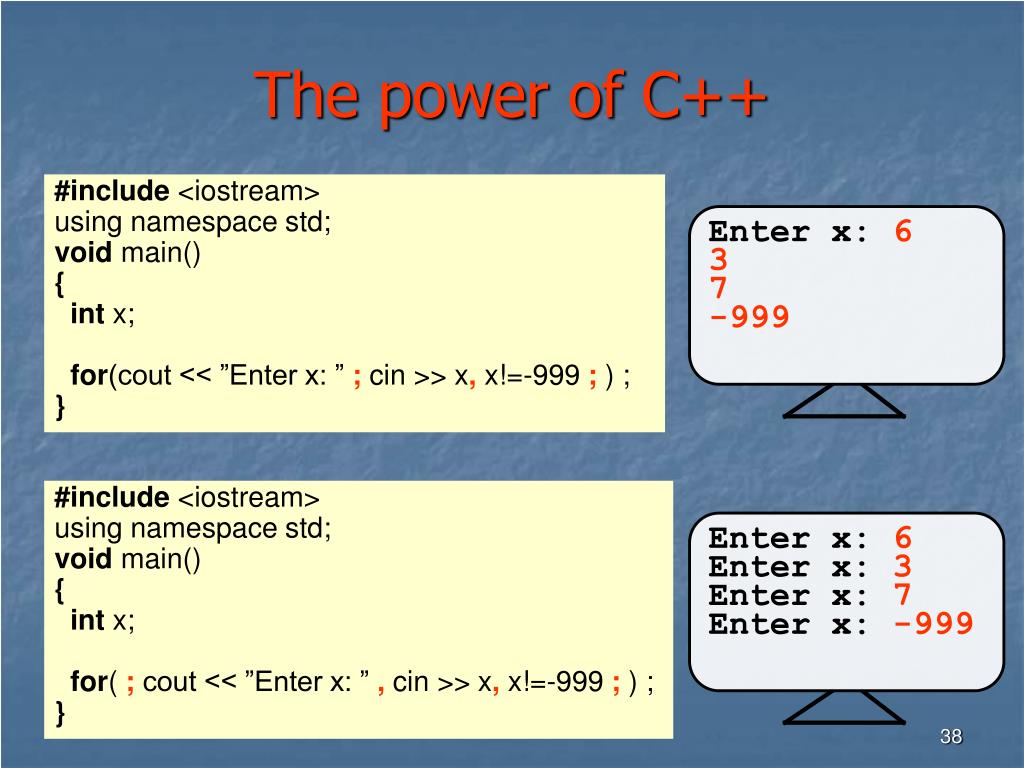 The power of C++

#include <iostream>
using namespace std;
void main()
{
int x;

for(cout << ”Enter x: ” ; cin >> x, x!=-999 ; ) ;
}

Enter x: 6
3
7
-999

#include <iostream>
using namespace std;
void main()
{
int x;

for( ; cout << ”Enter x: ” , cin >> x, x!=-999 ; ) ;
}

Enter x: 6
Enter x: 3
Enter x: 7
Enter x: -999

38